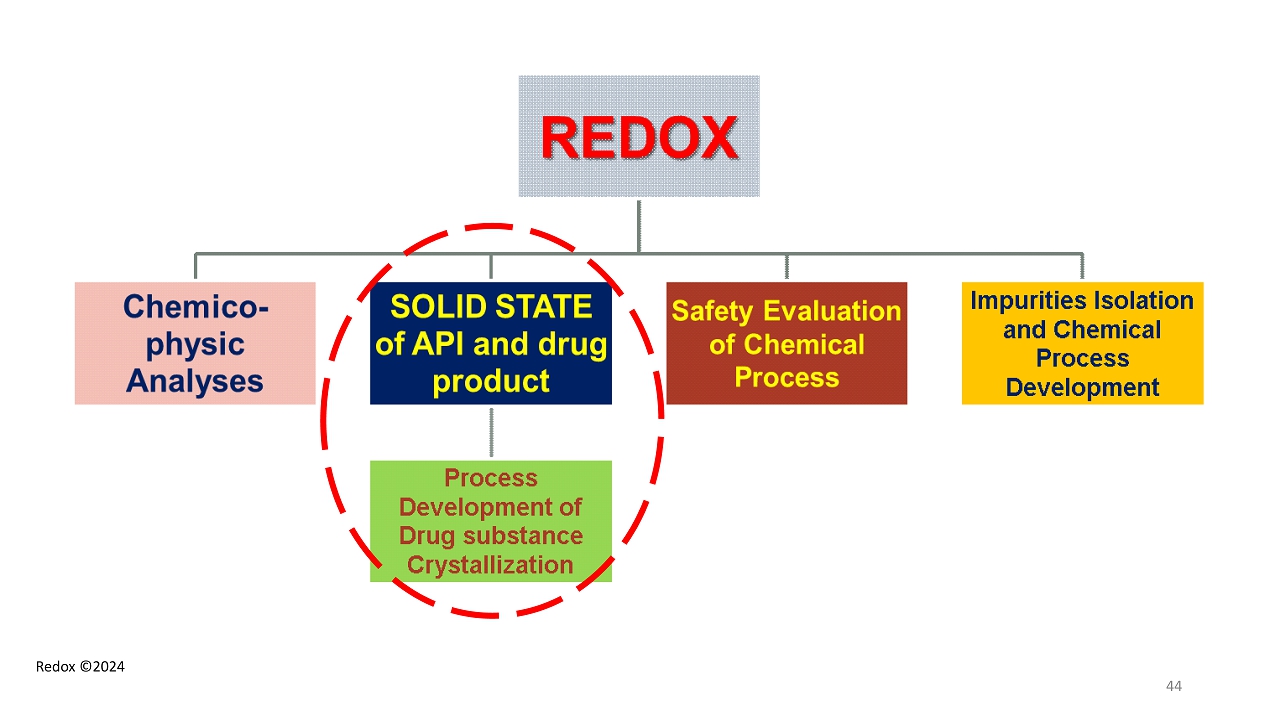 REDOX

Chemico-physic Analyses

SOLID STATE of API and drug product

Process Development of Drug substance Crystallization

Safety Evaluation of Chemical Process

Impurities Isolation and Chemical Process Development

Redox ©2024

44